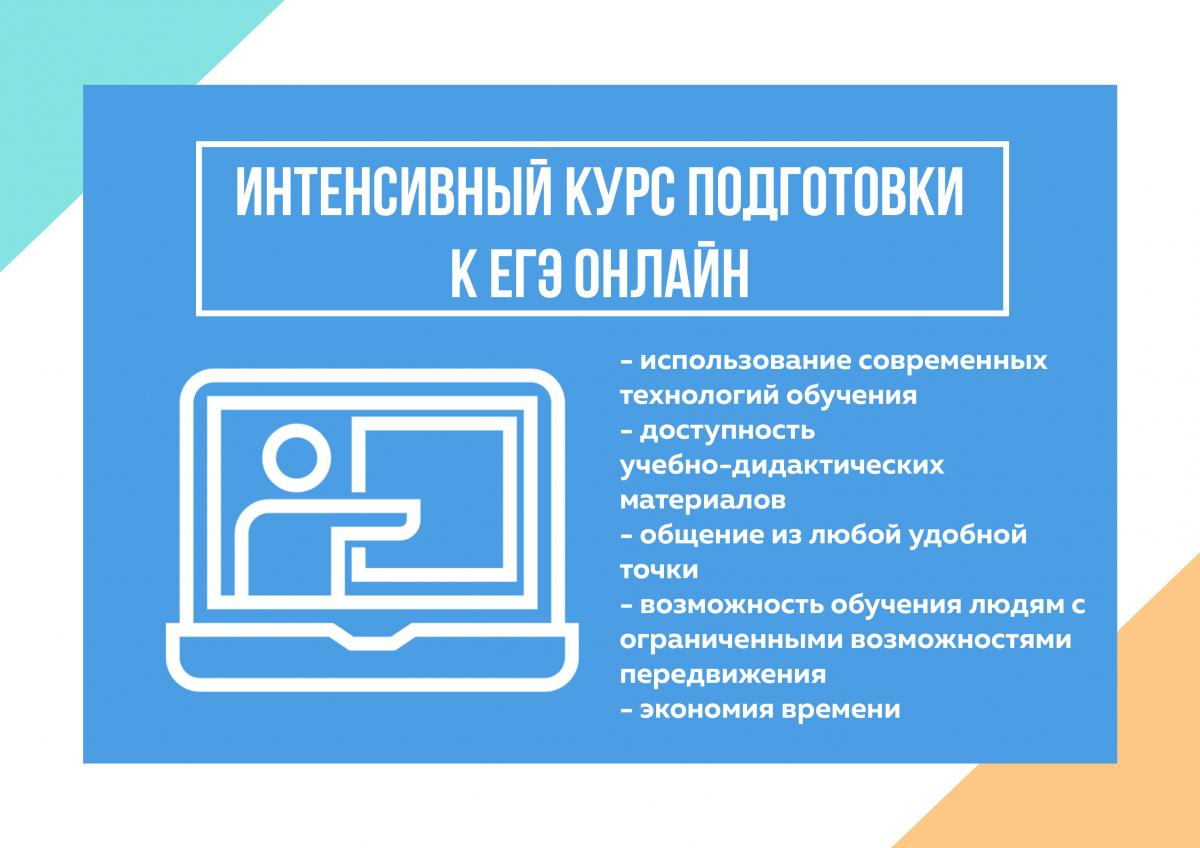 ИНТЕНСИВНЫЙ КУРС ПОДГОТОВКИ К ЕГЭ ОНЛАЙН

- использование современных технологий обучения
- доступность учебно-дидактических материалов
- общение из любой удобной точки
- возможность обучения людям с ограниченными возможностями передвижения
- экономия времени